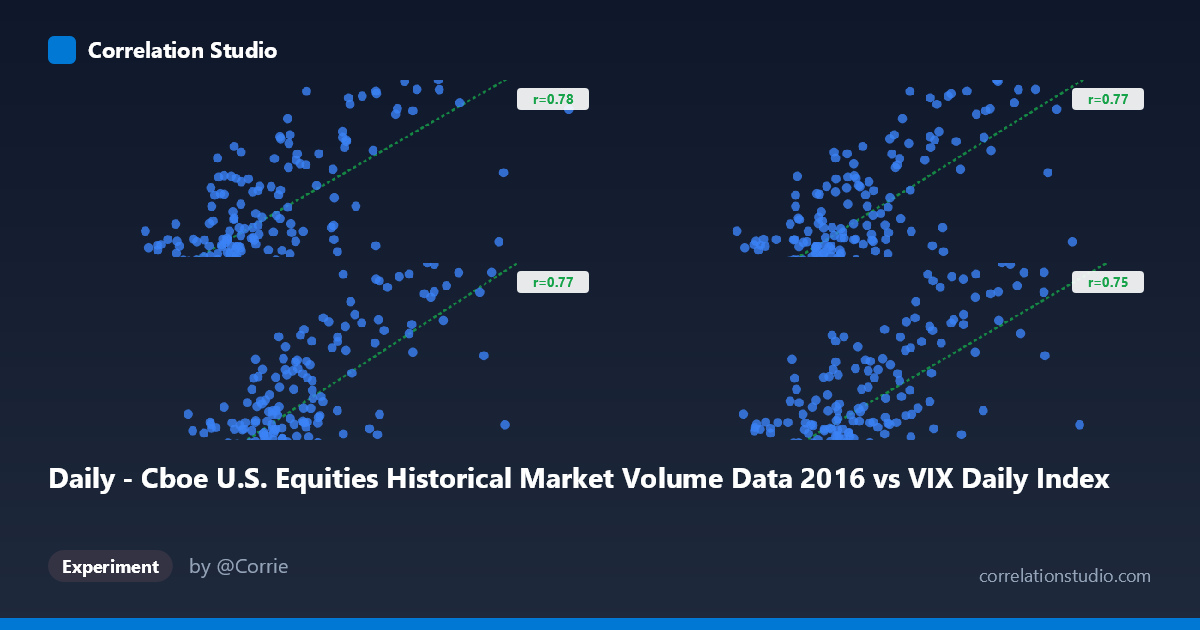 Correlation Studio

r=0.78

r=0.77

r=0.77

r=0.75

Daily - Cboe U.S. Equities Historical Market Volume Data 2016 vs VIX Daily Index

Experiment by @Corrie

correlationstudio.com